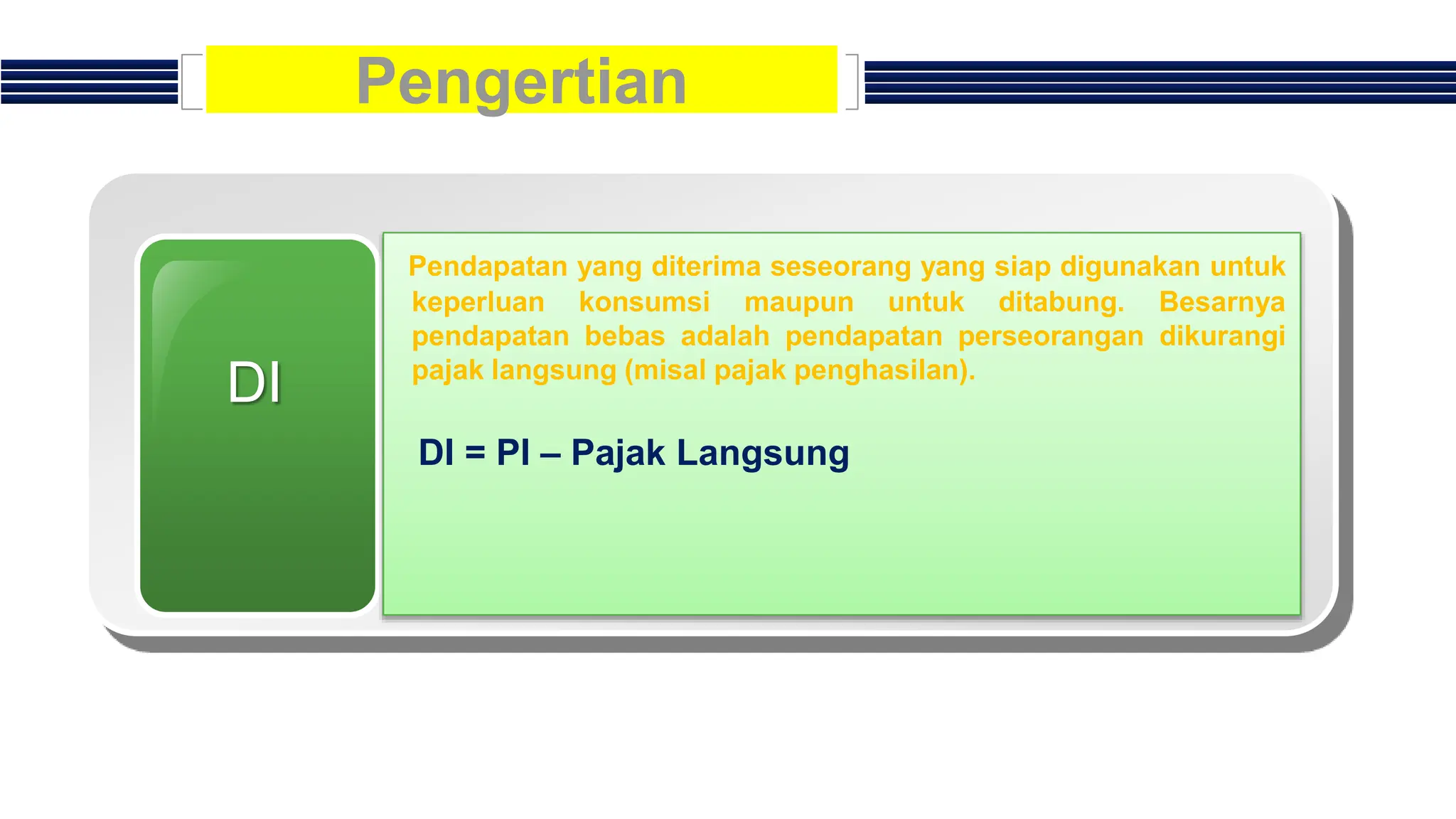 Pengertian

DI

Pendapatan yang diterima seseorang yang siap digunakan untuk keperluan konsumsi maupun untuk ditabung. Besarnya pendapatan bebas adalah pendapatan perseorangan dikurangi pajak langsung (misal pajak penghasilan).

DI = PI – Pajak Langsung